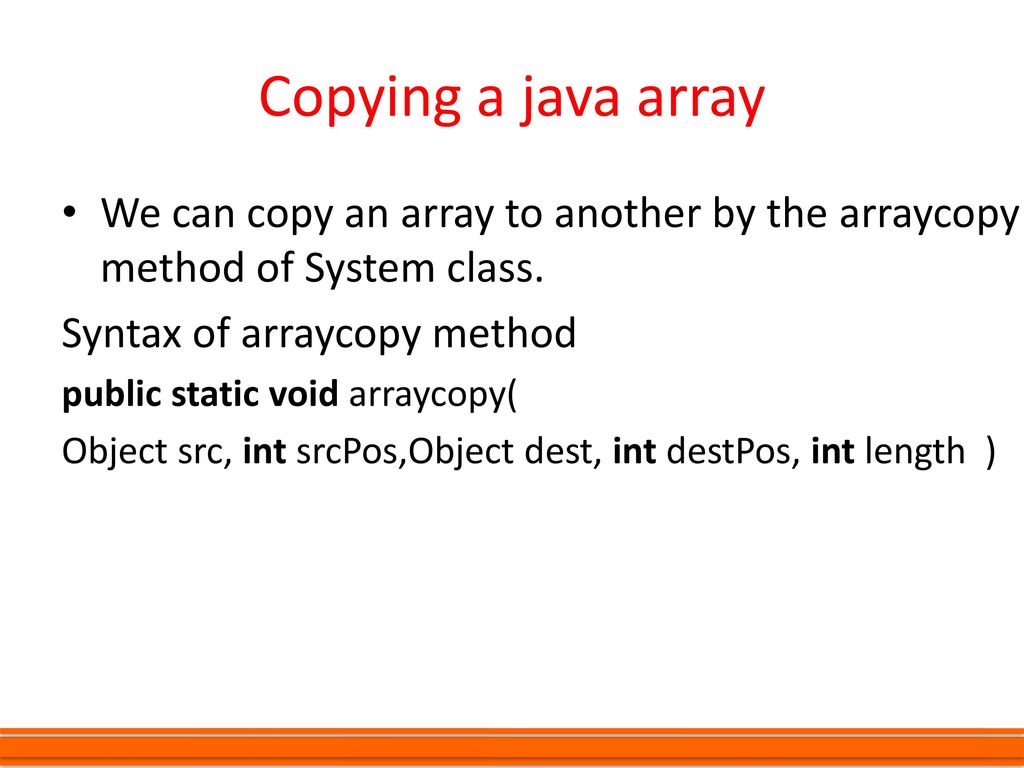 Copying a java array

• We can copy an array to another by the arraycopy method of System class.

Syntax of arraycopy method

public static void arraycopy(

Object src, int srcPos,Object dest, int destPos, int length )